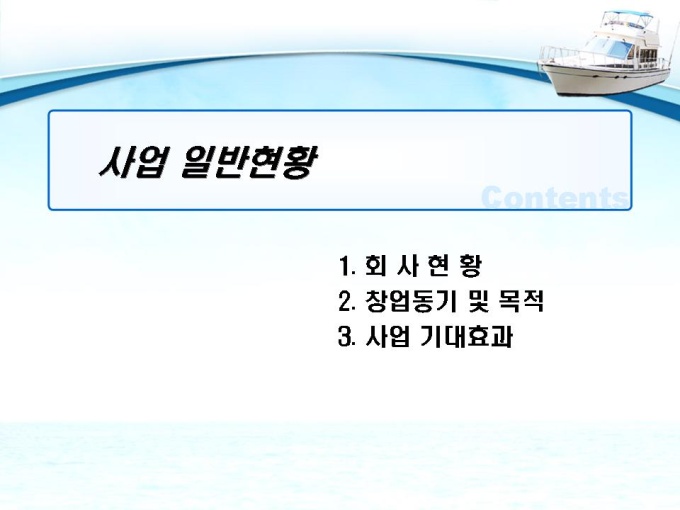 사업 일반현황

Contents

1. 회 사 현 황
2. 창업동기 및 목적
3. 사업 기대효과